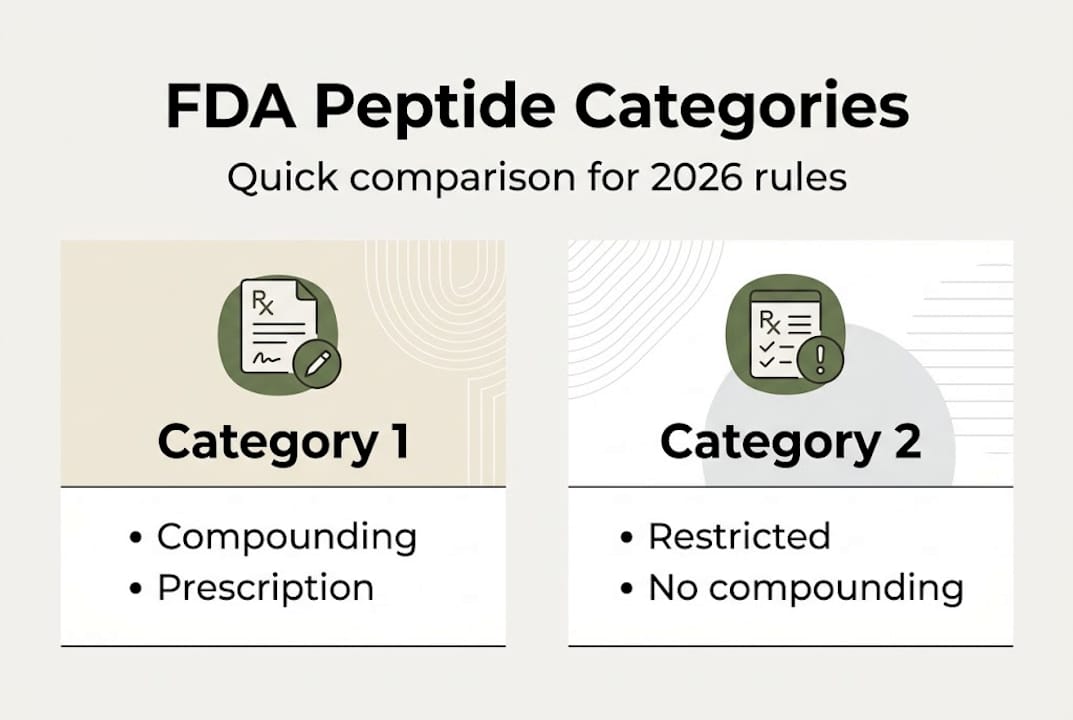 FDA Peptide Categories

Quick comparison for 2026 rules

Rx

Category 1

• Compounding
• Prescription

Rx

Category 2

• Restricted
• No compounding